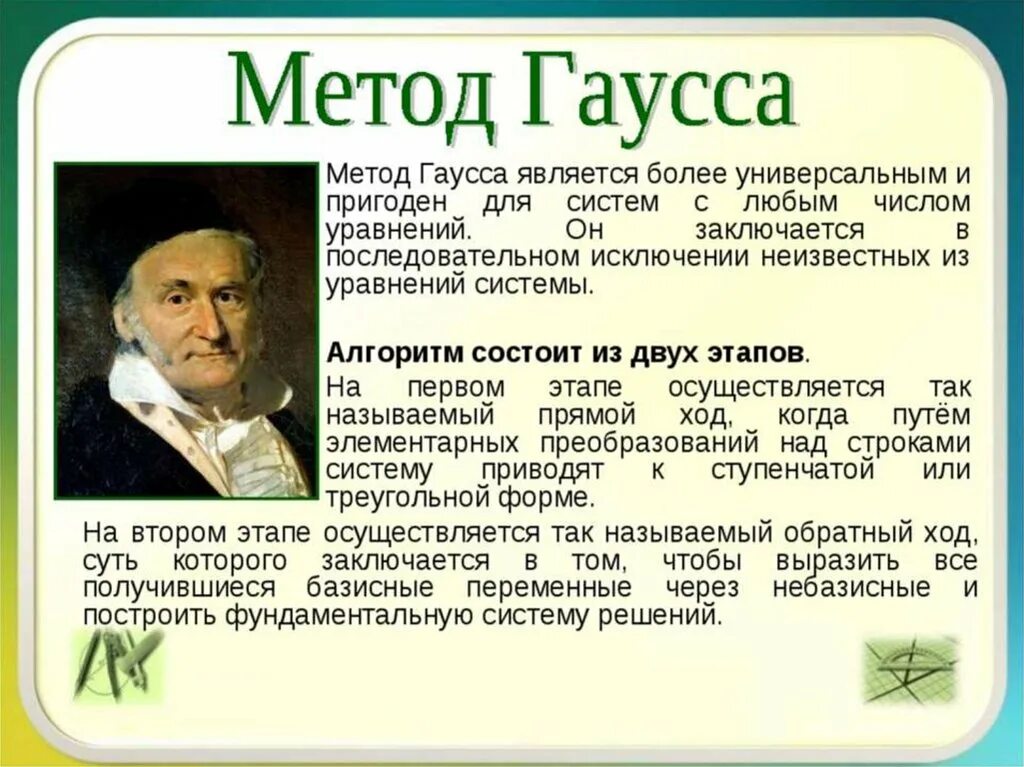 Метод Гаусса

Метод Гаусса является более универсальным и пригоден для систем с любым числом уравнений. Он заключается в последовательном исключении неизвестных из уравнений системы.

Алгоритм состоит из двух этапов.

На первом этапе осуществляется так называемый прямой ход, когда путём элементарных преобразований над строками систему приводят к ступенчатой или треугольной форме.

На втором этапе осуществляется так называемый обратный ход, суть которого заключается в том, чтобы выразить все получившиеся базисные переменные через небазисные и построить фундаментальную систему решений.